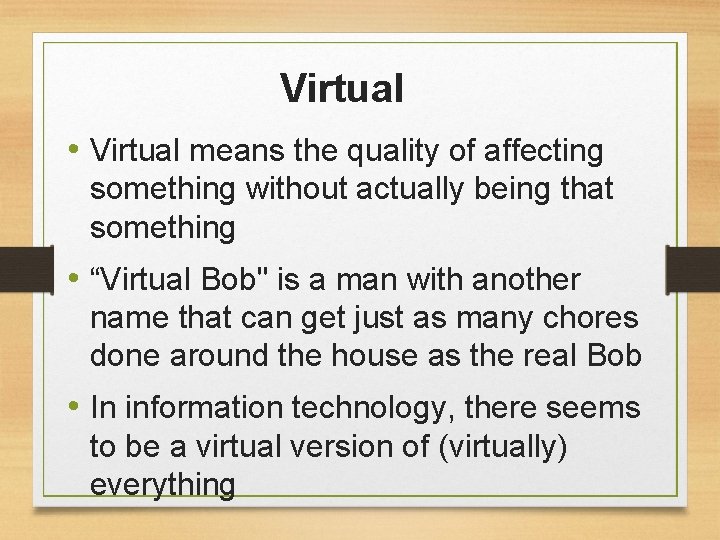 Virtual

• Virtual means the quality of affecting something without actually being that something

• “Virtual Bob" is a man with another name that can get just as many chores done around the house as the real Bob

• In information technology, there seems to be a virtual version of (virtually) everything